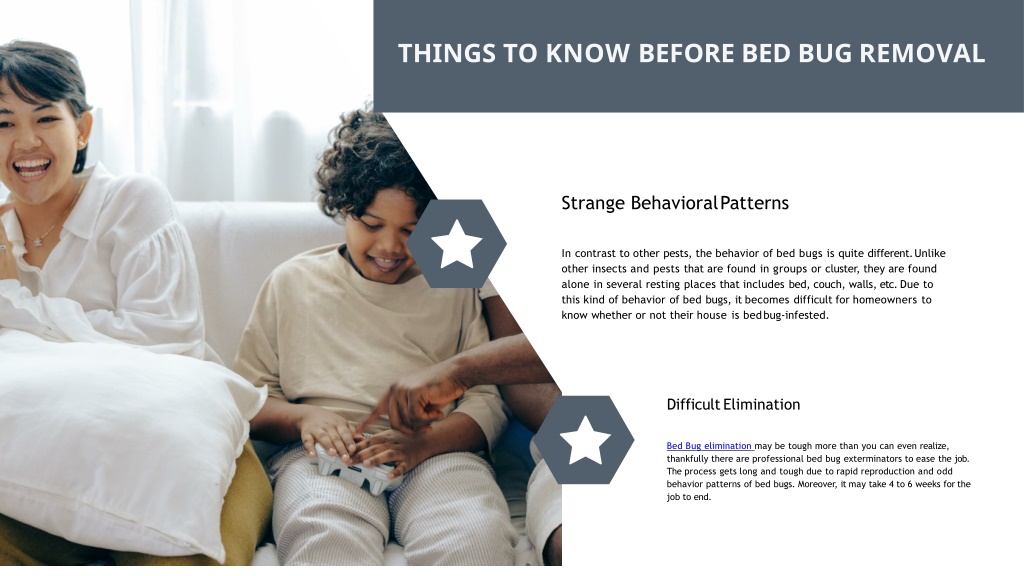 THINGS TO KNOW BEFORE BED BUG REMOVAL

Strange Behavioral Patterns

In contrast to other pests, the behavior of bed bugs is quite different. Unlike other insects and pests that are found in groups or cluster, they are found alone in several resting places that includes bed, couch, walls, etc. Due to this kind of behavior of bed bugs, it becomes difficult for homeowners to know whether or not their house is bed bug-infested.

Difficult Elimination

Bed Bug elimination may be tough more than you can even realize, thankfully there are professional bed bug exterminators to ease the job. The process gets long and tough due to rapid reproduction and odd behavior patterns of bed bugs. Moreover, it may take 4 to 6 weeks for the job to end.